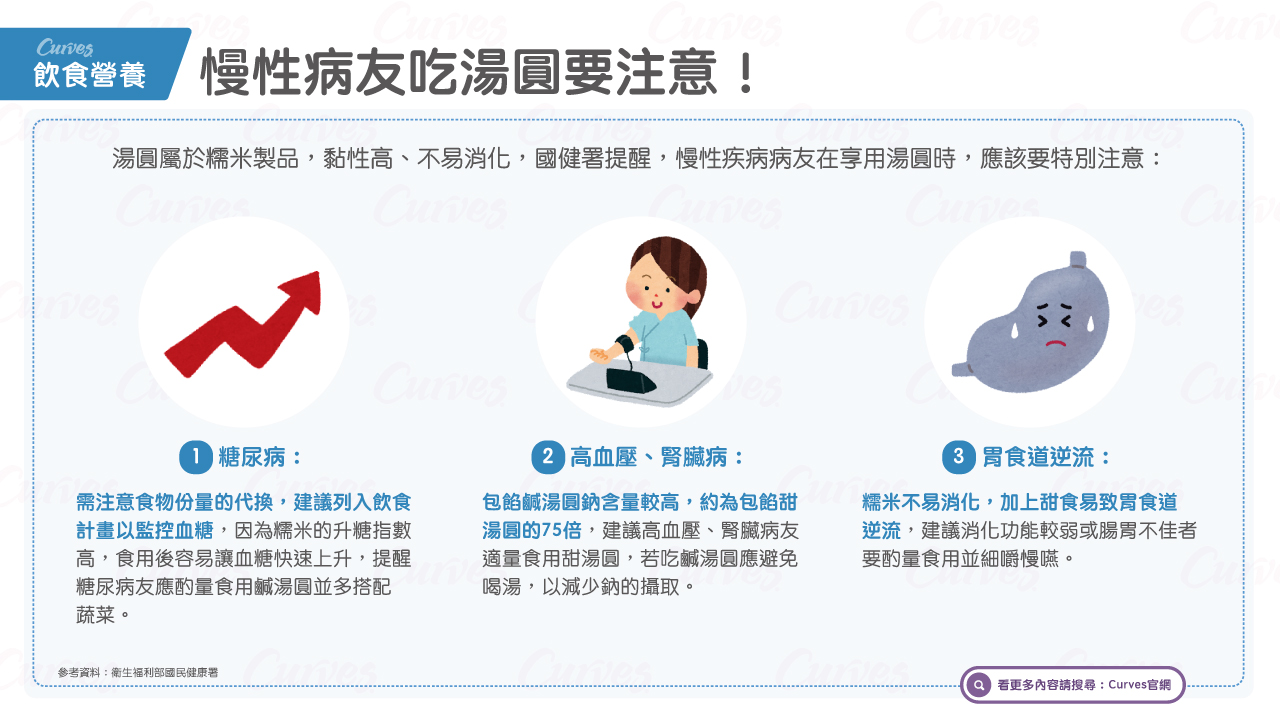 Curves
飲食營養

慢性病友吃湯圓要注意！

湯圓屬於糯米製品，黏性高、不易消化，國健署提醒，慢性疾病病友在享用湯圓時，應該要特別注意：

1 糖尿病：

需注意食物份量的代換，建議列入飲食計畫以監控血糖，因為糯米的升糖指數高，食用後容易讓血糖快速上升，提醒糖尿病友應酌量食用鹹湯圓並多搭配蔬菜。

2 高血壓、腎臟病：

包餡鹹湯圓鈉含量較高，約為包餡甜湯圓的75倍，建議高血壓、腎臟病友適量食用甜湯圓，若吃鹹湯圓應避免喝湯，以減少鈉的攝取。

3 胃食道逆流：

糯米不易消化，加上甜食易致胃食道逆流，建議消化功能較弱或腸胃不佳者要酌量食用並細嚼慢嚥。

參考資料：衛生福利部國民健康署

看更多內容請搜尋：Curves官網